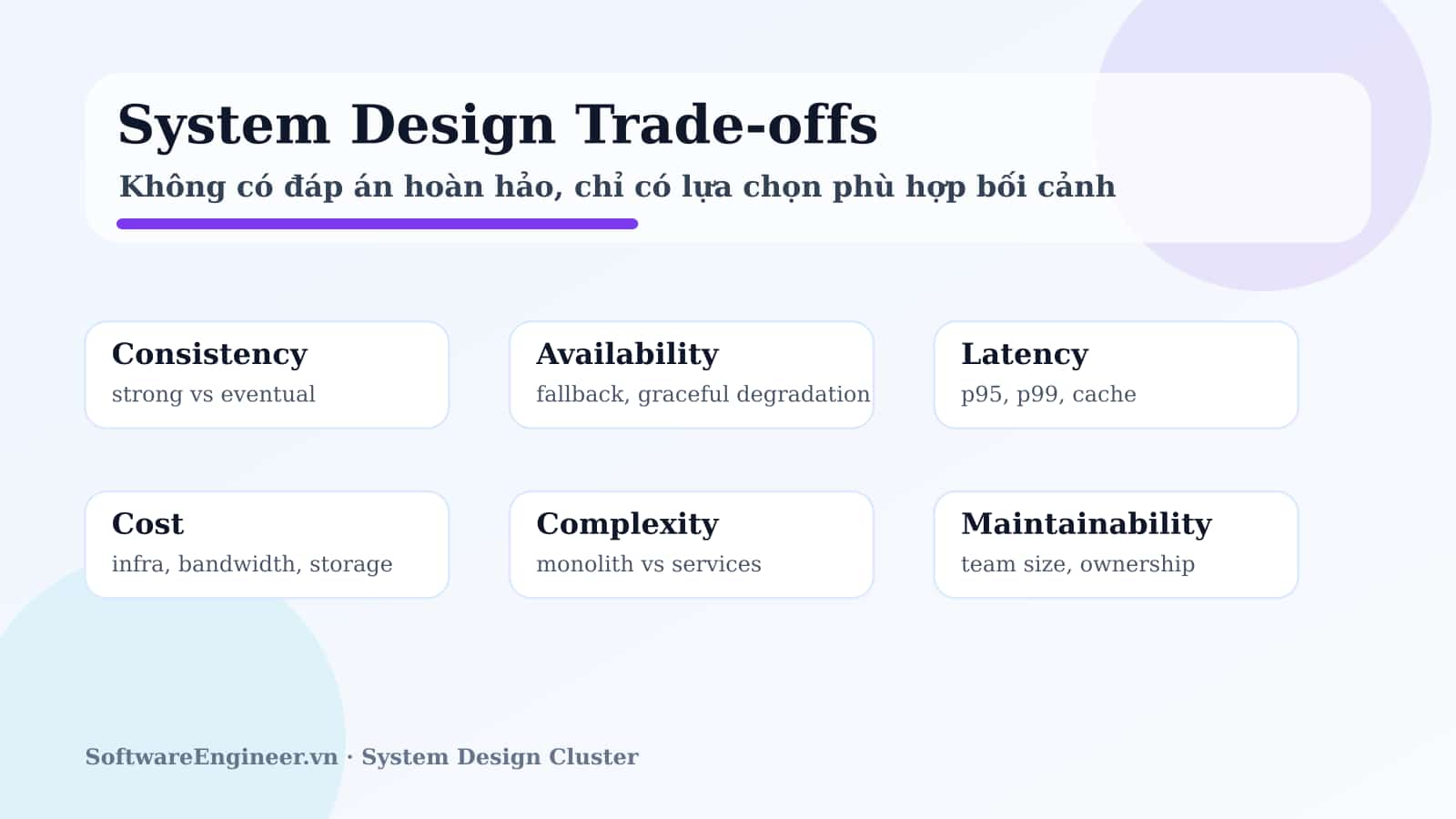 System Design Trade-offs

Không có đáp án hoàn hảo, chỉ có lựa chọn phù hợp bối cảnh

Consistency
strong vs eventual

Availability
fallback, graceful degradation

Latency
p95, p99, cache

Cost
infra, bandwidth, storage

Complexity
monolith vs services

Maintainability
team size, ownership

SoftwareEngineer.vn · System Design Cluster